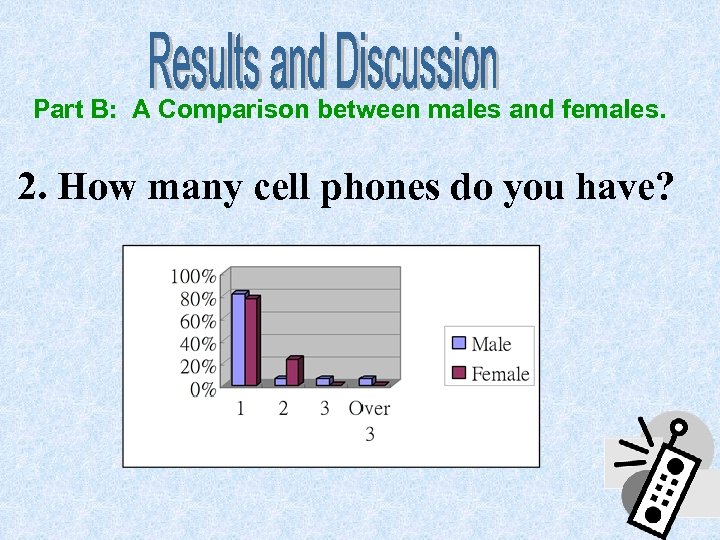 Results and Discussion

Part B: A Comparison between males and females.

2. How many cell phones do you have?

100%
80%
60%
40%
20%
0%

1 2 3 Over 3

Male
Female